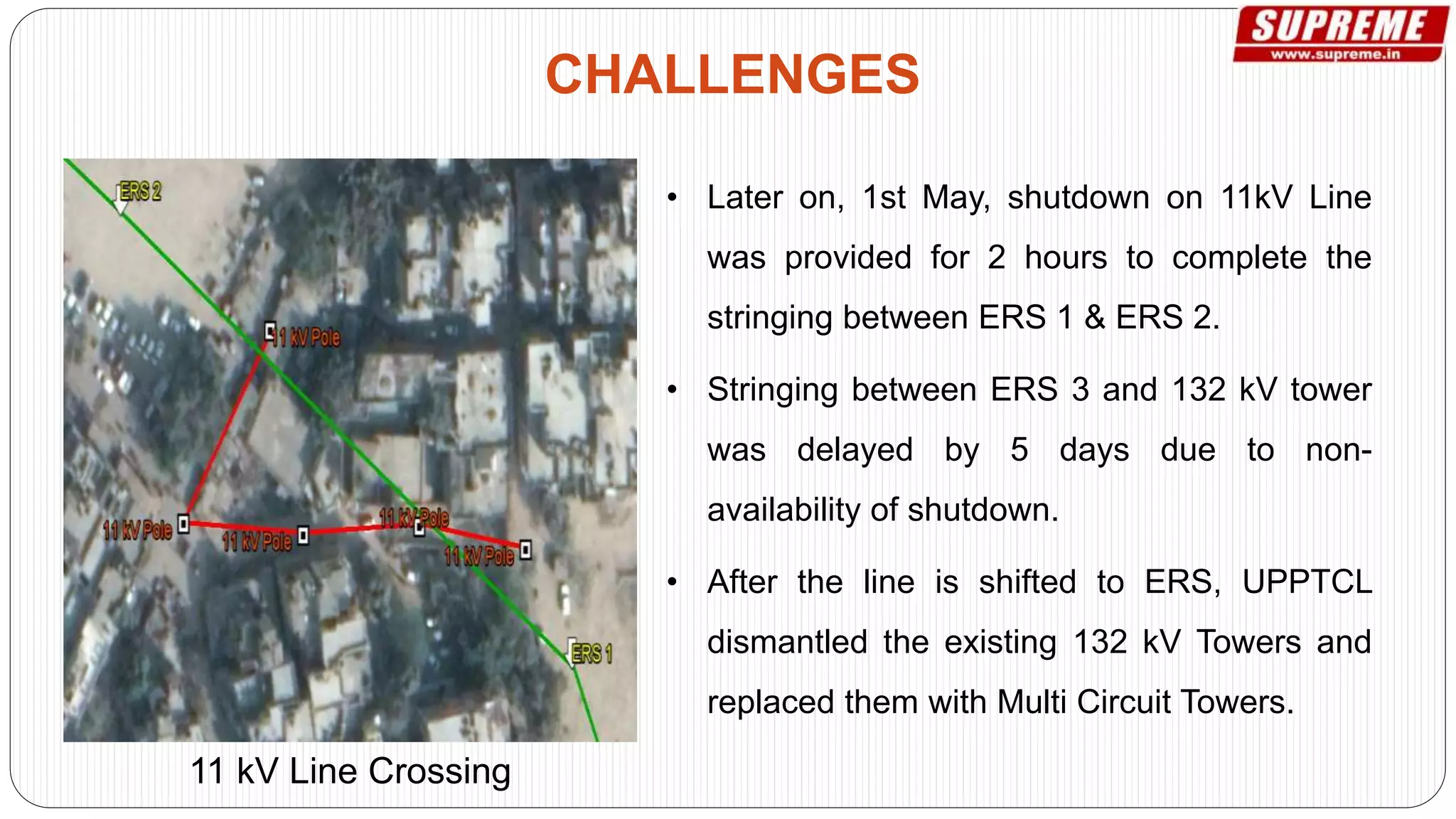 SUPREME
www.supreme.in

CHALLENGES

ERS 2
11 kV Pole
11 kV Pole
11 kV Pole
11 kV Pole
11 kV Pole
ERS 1

11 kV Line Crossing

• Later on, 1st May, shutdown on 11kV Line was provided for 2 hours to complete the stringing between ERS 1 & ERS 2.

• Stringing between ERS 3 and 132 kV tower was delayed by 5 days due to non-availability of shutdown.

• After the line is shifted to ERS, UPPTCL dismantled the existing 132 kV Towers and replaced them with Multi Circuit Towers.